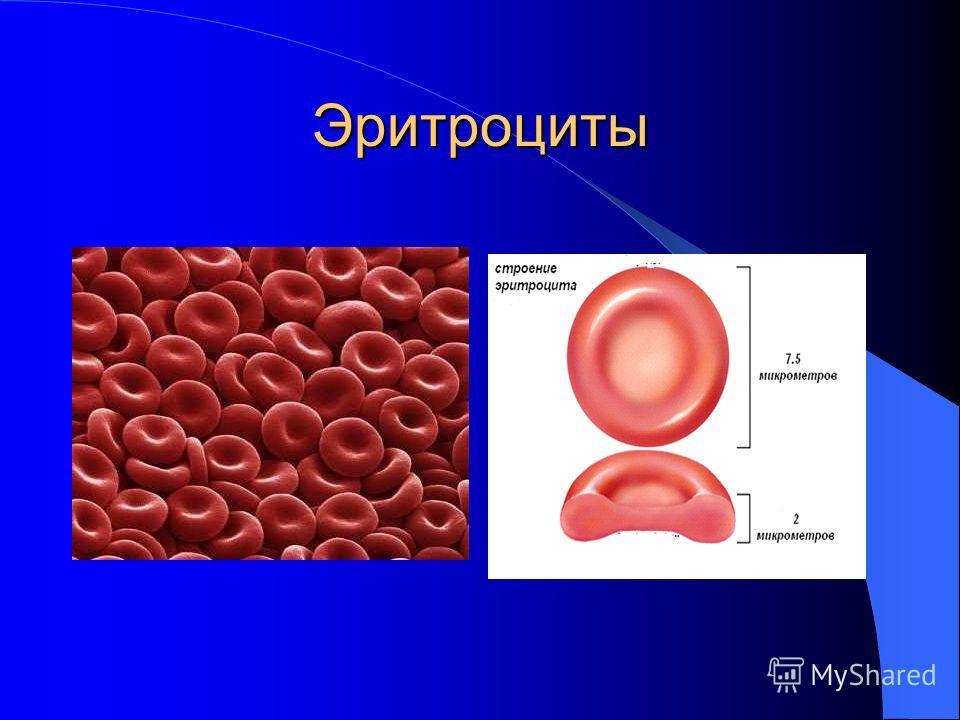 Эритроциты

строение эритроцита

7.5 микрометров

2 микрометров

MyShared